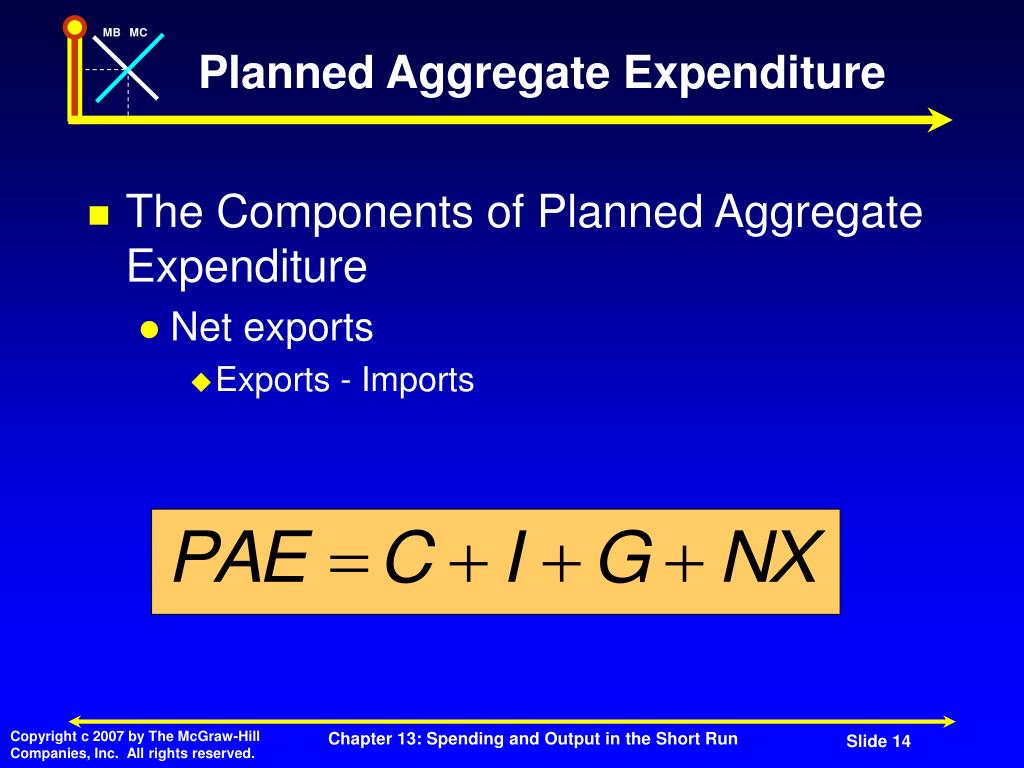 MB MC

Planned Aggregate Expenditure

The Components of Planned Aggregate Expenditure

Net exports

Exports - Imports

$PAE = C + I + G + NX$

Copyright c 2007 by The McGraw-Hill Companies, Inc. All rights reserved.

Chapter 13: Spending and Output in the Short Run

Slide 14